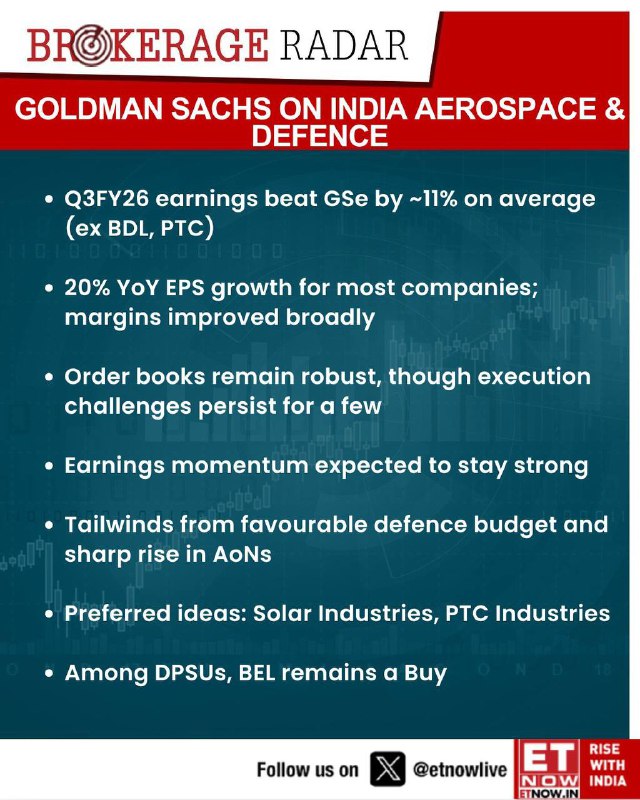 BROKERAGE RADAR

GOLDMAN SACHS ON INDIA AEROSPACE & DEFENCE

• Q3FY26 earnings beat GSe by ~11% on average (ex BDL, PTC)

• 20% YoY EPS growth for most companies; margins improved broadly

• Order books remain robust, though execution challenges persist for a few

• Earnings momentum expected to stay strong

• Tailwinds from favourable defence budget and sharp rise in AoNs

• Preferred ideas: Solar Industries, PTC Industries

• Among DPSUs, BEL remains a Buy

Follow us on @etnowlive

ET NOW ETNOW.IN RISE WITH INDIA